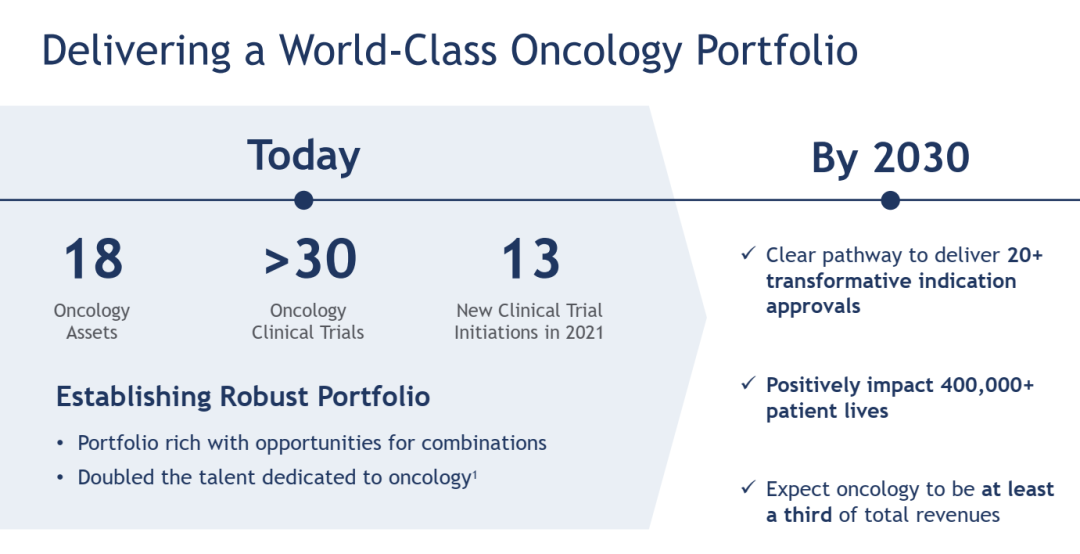 Delivering a World-Class Oncology Portfolio

Today

18
Oncology Assets

>30
Oncology Clinical Trials

13
New Clinical Trial Initiations in 2021

Establishing Robust Portfolio

• Portfolio rich with opportunities for combinations
• Doubled the talent dedicated to oncology$^1$

By 2030

✓ Clear pathway to deliver 20+ transformative indication approvals

✓ Positively impact 400,000+ patient lives

✓ Expect oncology to be at least a third of total revenues